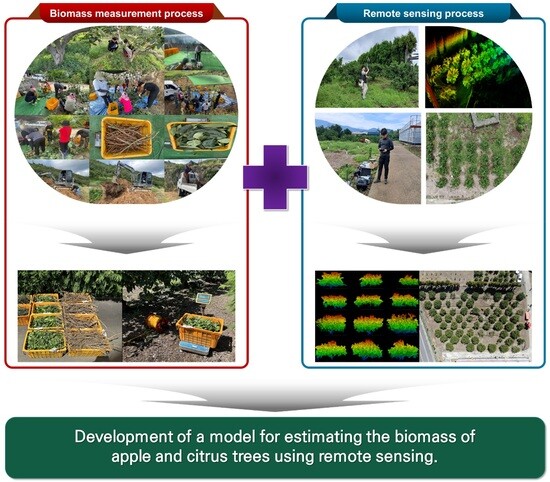 Biomass measurement process

Remote sensing process

Development of a model for estimating the biomass of apple and citrus trees using remote sensing.